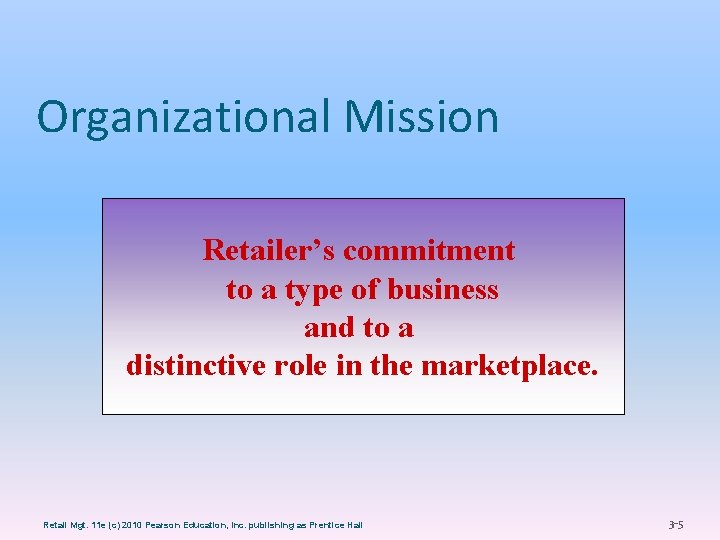 Organizational Mission

Retailer’s commitment to a type of business and to a distinctive role in the marketplace.

Retail Mgt. 11e (c) 2010 Pearson Education, Inc. publishing as Prentice Hall

3-5